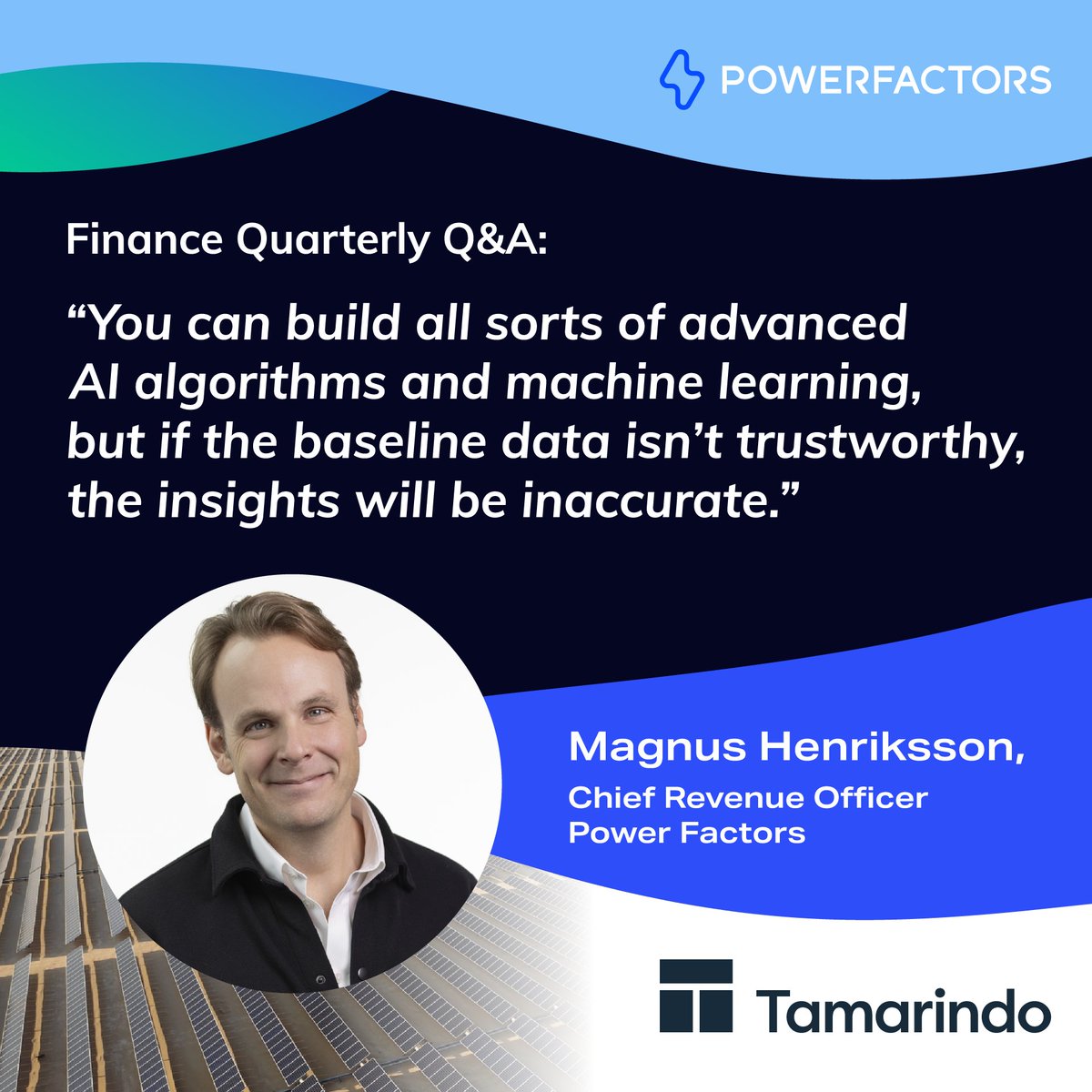 POWERFACTORS

Finance Quarterly Q&A:

“You can build all sorts of advanced AI algorithms and machine learning, but if the baseline data isn’t trustworthy, the insights will be inaccurate.”

Magnus Henriksson,
Chief Revenue Officer
Power Factors

Tamarindo